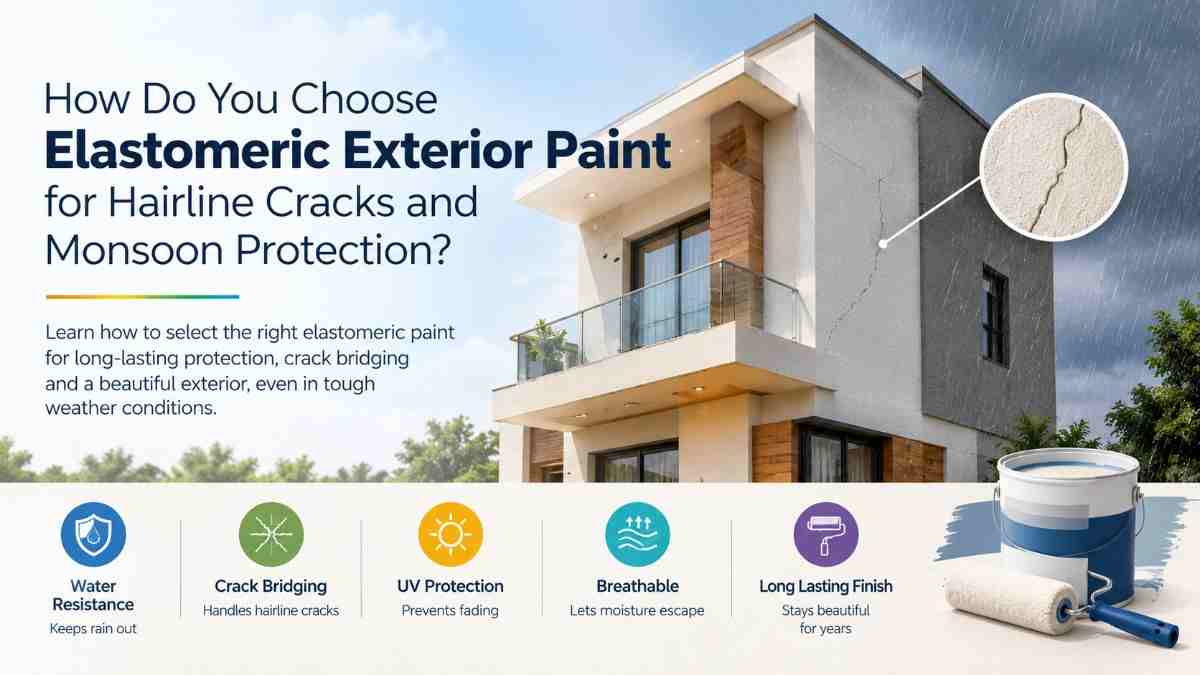 How Do You Choose
Elastomeric Exterior Paint
for Hairline Cracks and
Monsoon Protection?

Learn how to select the right elastomeric paint for long-lasting protection, crack bridging and a beautiful exterior, even in tough weather conditions.

Water Resistance
Keeps rain out

Crack Bridging
Handles hairline cracks

UV Protection
Prevents fading

Breathable
Lets moisture escape

Long Lasting Finish
Stays beautiful for years